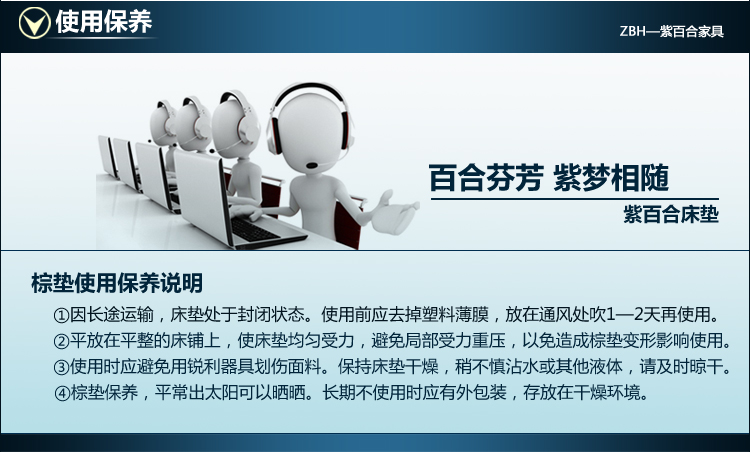 使用保养

ZBH—紫百合家具

百合芬芳 紫梦相随

紫百合床垫

棕垫使用保养说明

①因长途运输，床垫处于封闭状态。使用前应去掉塑料薄膜，放在通风处吹1—2天再使用。
②平放在平整的床铺上，使床垫均匀受力，避免局部受力重压，以免造成棕垫变形影响使用。
③使用时应避免用锐利器具划伤面料。保持床垫干燥，稍不慎沾水或其他液体，请及时晾干。
④棕垫保养，平常出太阳可以晒晒。长期不使用时应有外包装，存放在干燥环境。